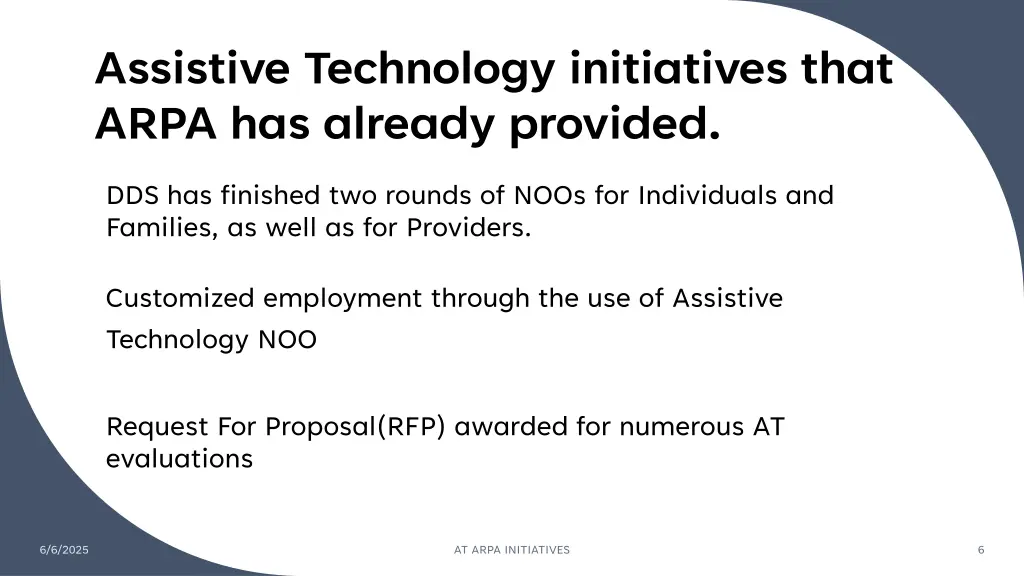 Assistive Technology initiatives that ARPA has already provided.

DDS has finished two rounds of NOOs for Individuals and Families, as well as for Providers.

Customized employment through the use of Assistive Technology NOO

Request For Proposal(RFP) awarded for numerous AT evaluations

6/6/2025

AT ARPA INITIATIVES

6